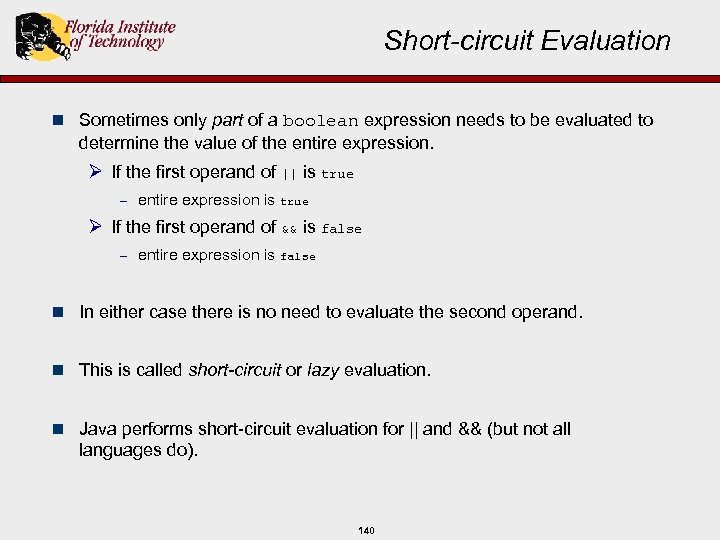 Florida Institute of Technology

Short-circuit Evaluation

Sometimes only part of a boolean expression needs to be evaluated to determine the value of the entire expression.

If the first operand of || is true

– entire expression is true

If the first operand of && is false

– entire expression is false

In either case there is no need to evaluate the second operand.

This is called short-circuit or lazy evaluation.

Java performs short-circuit evaluation for || and && (but not all languages do).

140